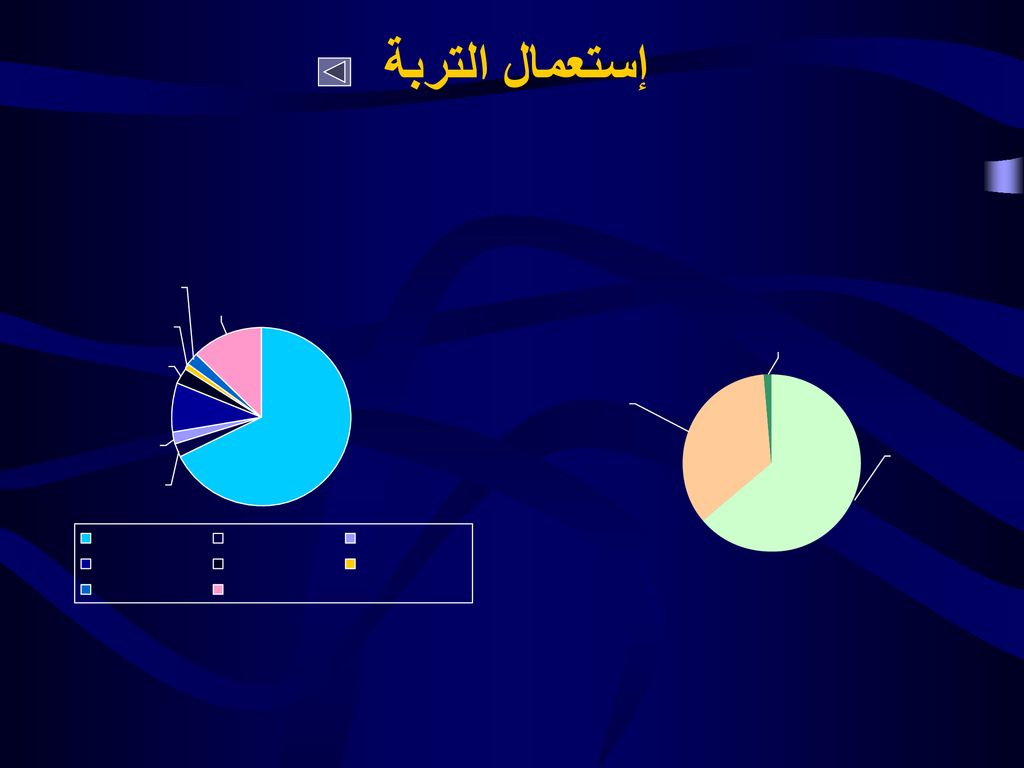 إستعمال التربة